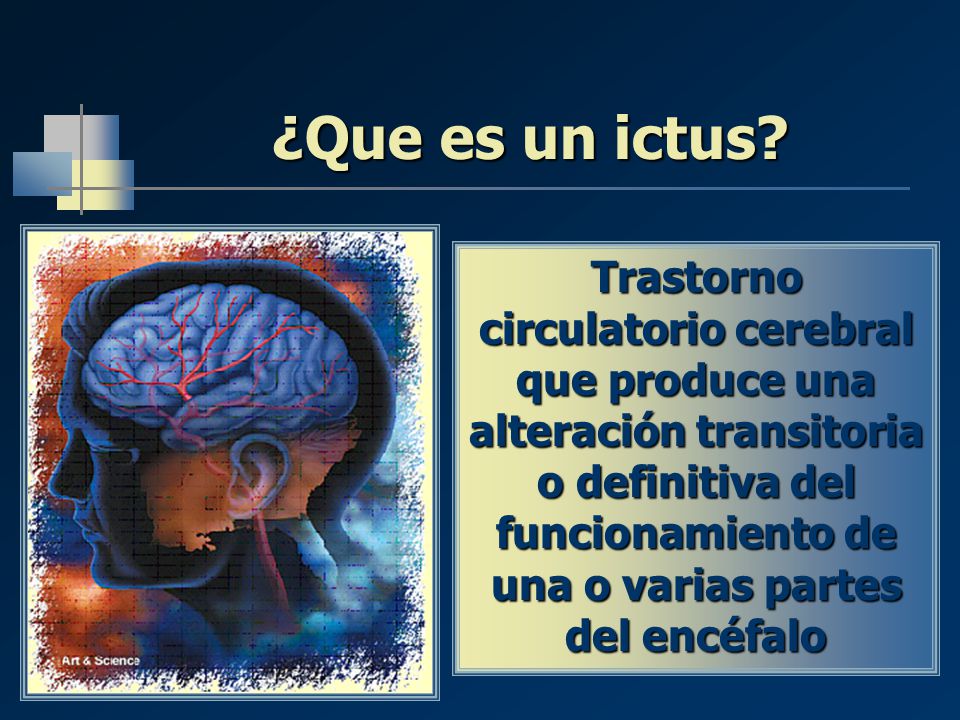 ¿Que es un ictus?

Art & Science

Trastorno circulatorio cerebral que produce una alteración transitoria o definitiva del funcionamiento de una o varias partes del encéfalo